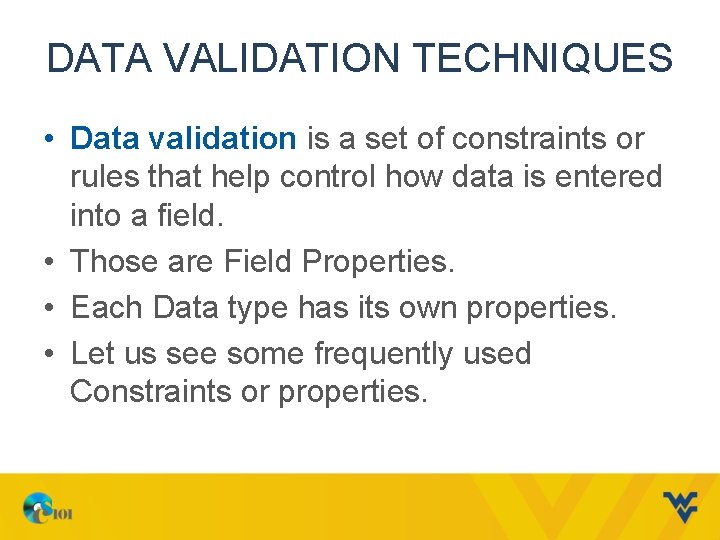 DATA VALIDATION TECHNIQUES

• Data validation is a set of constraints or rules that help control how data is entered into a field.

• Those are Field Properties.

• Each Data type has its own properties.

• Let us see some frequently used Constraints or properties.

CS101